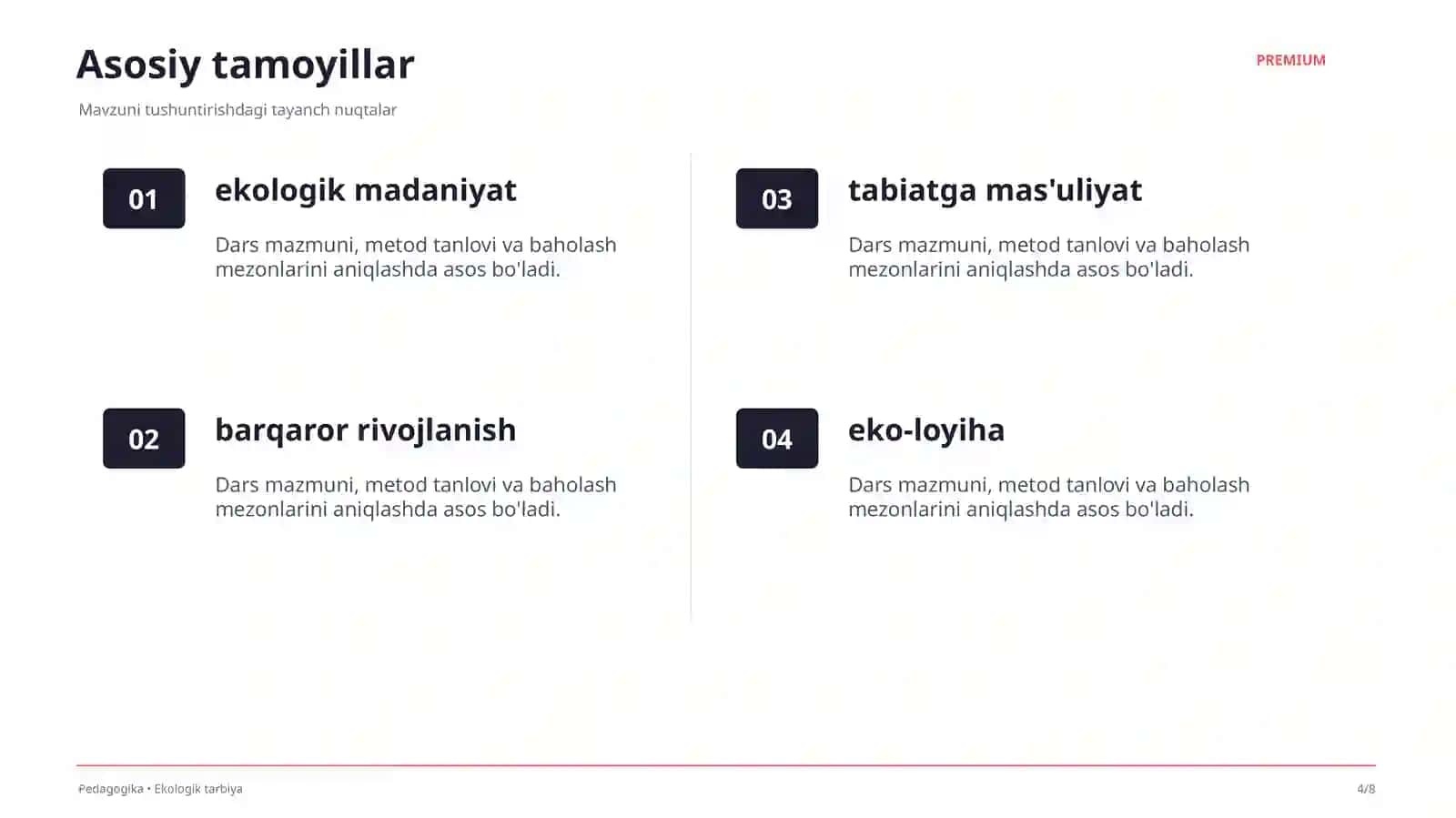 Asosiy tamoyillar

PREMIUM

Mavzuni tushuntirishdagi tayanch nuqtalar

01

ekologik madaniyat

Dars mazmuni, metod tanlovi va baholash mezonlarini aniqlashda asos bo'ladi.

02

barqaror rivojlanish

Dars mazmuni, metod tanlovi va baholash mezonlarini aniqlashda asos bo'ladi.

03

tabiatga mas'uliyat

Dars mazmuni, metod tanlovi va baholash mezonlarini aniqlashda asos bo'ladi.

04

eko-loyiha

Dars mazmuni, metod tanlovi va baholash mezonlarini aniqlashda asos bo'ladi.

Pedagogika • Ekologik tarbiya

4/8